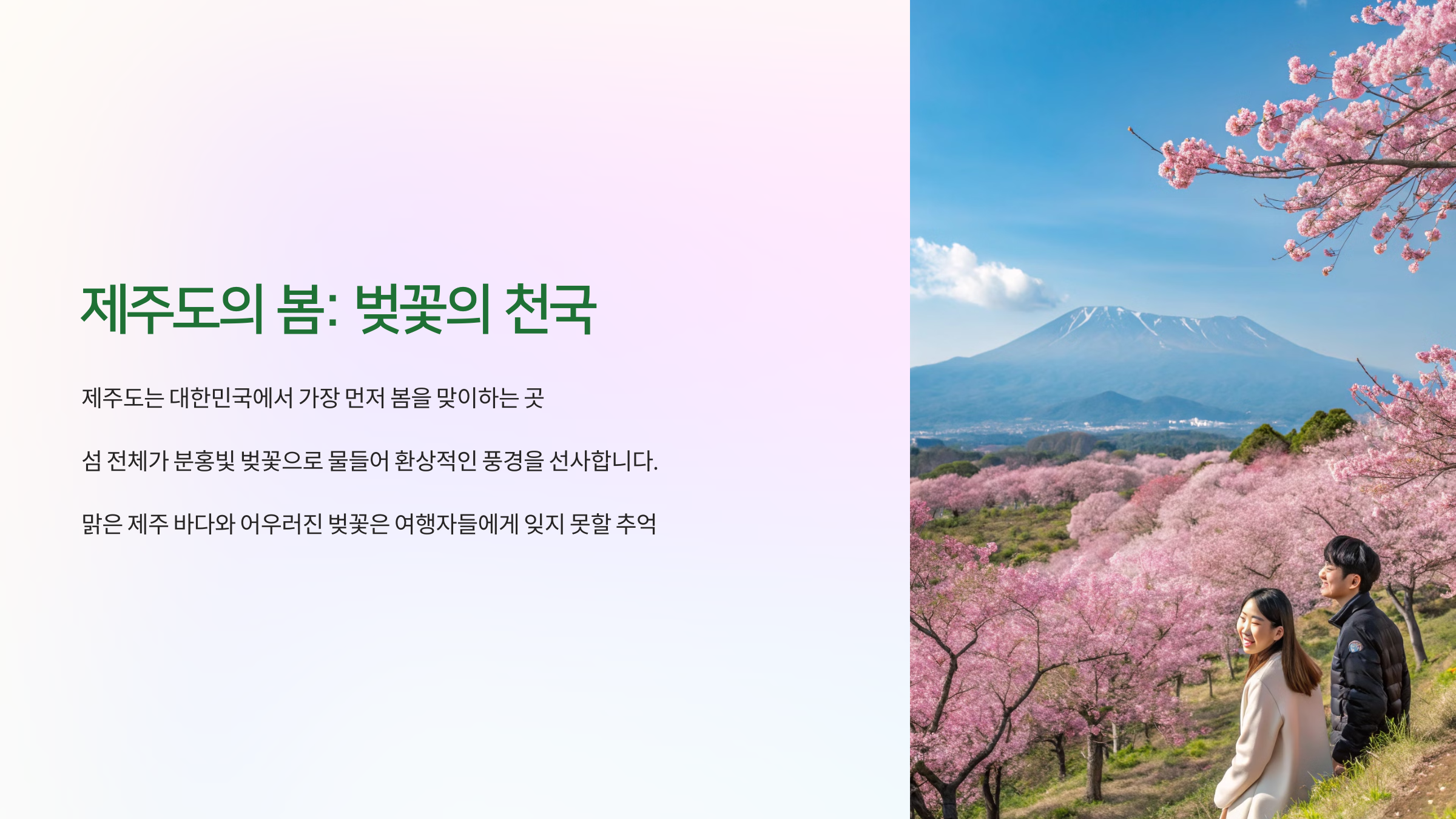 제주도의 봄: 벚꽃의 천국

제주도는 대한민국에서 가장 먼저 봄을 맞이하는 곳

섬 전체가 분홍빛 벚꽃으로 물들어 환상적인 풍경을 선사합니다.

맑은 제주 바다와 어우러진 벚꽃은 여행자들에게 잊지 못할 추억